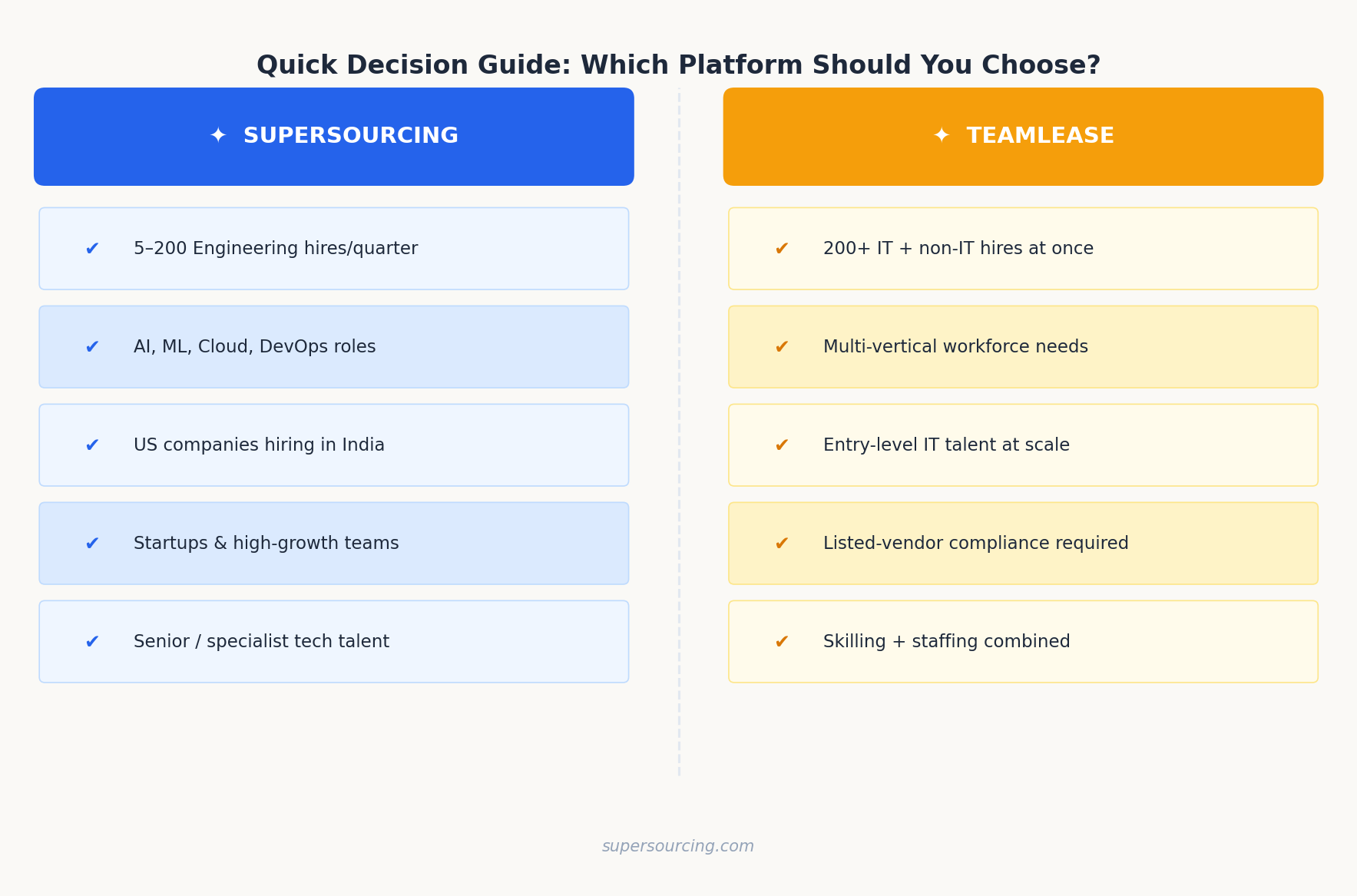 Quick Decision Guide: Which Platform Should You Choose?

✦ SUPERSOURCING

✔ 5–200 Engineering hires/quarter

✔ AI, ML, Cloud, DevOps roles

✔ US companies hiring in India

✔ Startups & high-growth teams

✔ Senior / specialist tech talent

✦ TEAMLEASE

✔ 200+ IT + non-IT hires at once

✔ Multi-vertical workforce needs

✔ Entry-level IT talent at scale

✔ Listed-vendor compliance required

✔ Skilling + staffing combined

supersourcing.com